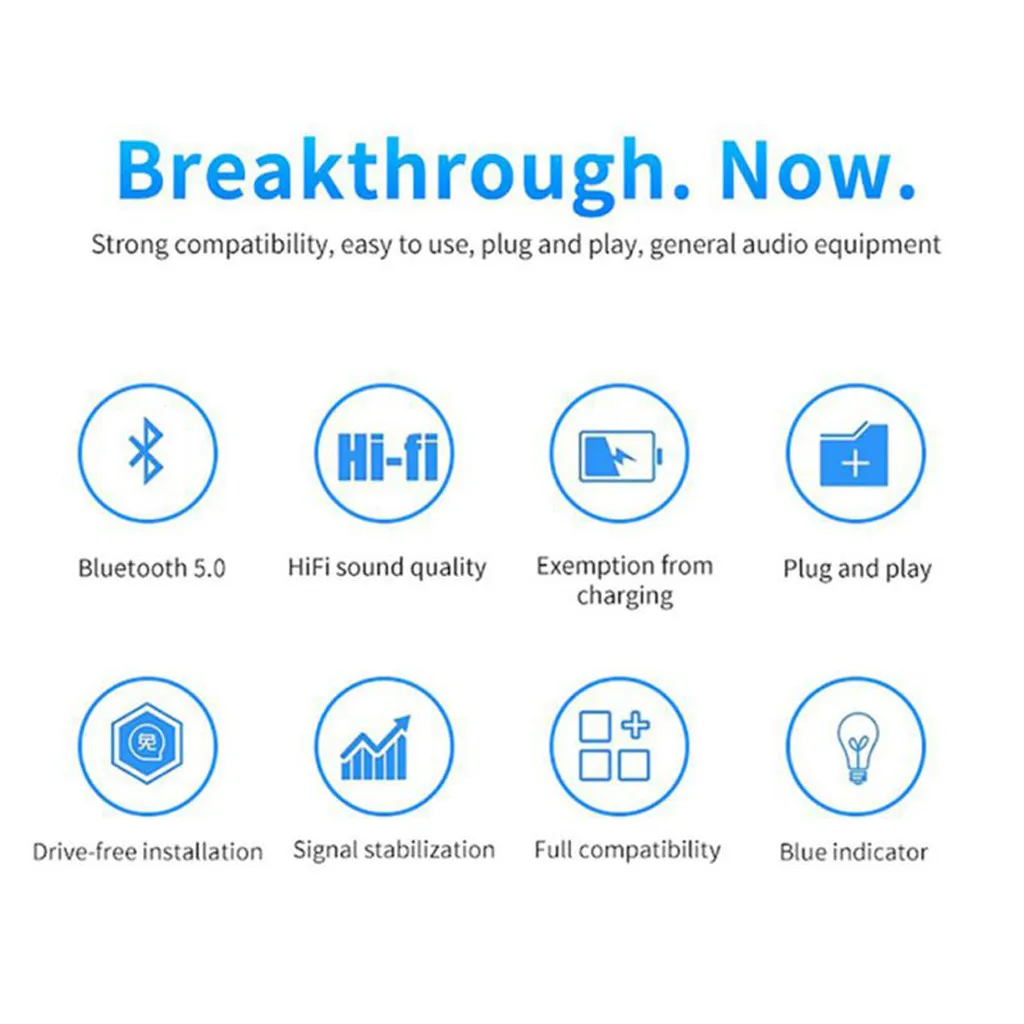 Breakthrough. Now.

Strong compatibility, easy to use, plug and play, general audio equipment

Hi-fi

Bluetooth 5.0

HiFi sound quality

Exemption from charging

Plug and play

免

Drive-free installation

Signal stabilization

Full compatibility

Blue indicator